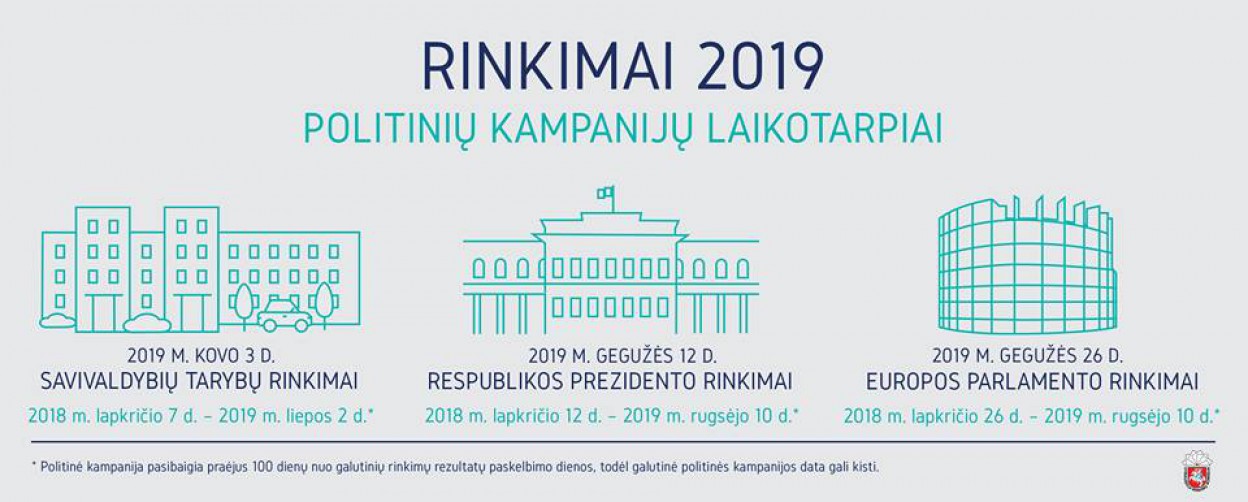 RINKIMAI 2019

POLITINIŲ KAMPANIJŲ LAIKOTARPIAI

2019 M. KOVO 3 D.
SAVIVALDYBIŲ TARYBŲ RINKIMAI
2018 m. lapkričio 7 d. – 2019 m. liepos 2 d.*

2019 M. GEGUŽĖS 12 D.
RESPUBLIKOS PREZIDENTO RINKIMAI
2018 m. lapkričio 12 d. – 2019 m. rugsėjo 10 d.*

2019 M. GEGUŽĖS 26 D.
EUROPOS PARLAMENTO RINKIMAI
2018 m. lapkričio 26 d. – 2019 m. rugsėjo 10 d.*

* Politinė kampanija pasibaigia praėjus 100 dienų nuo galutinių rinkimų rezultatų paskelbimo dienos, todėl galutinė politinės kampanijos data gali kisti.